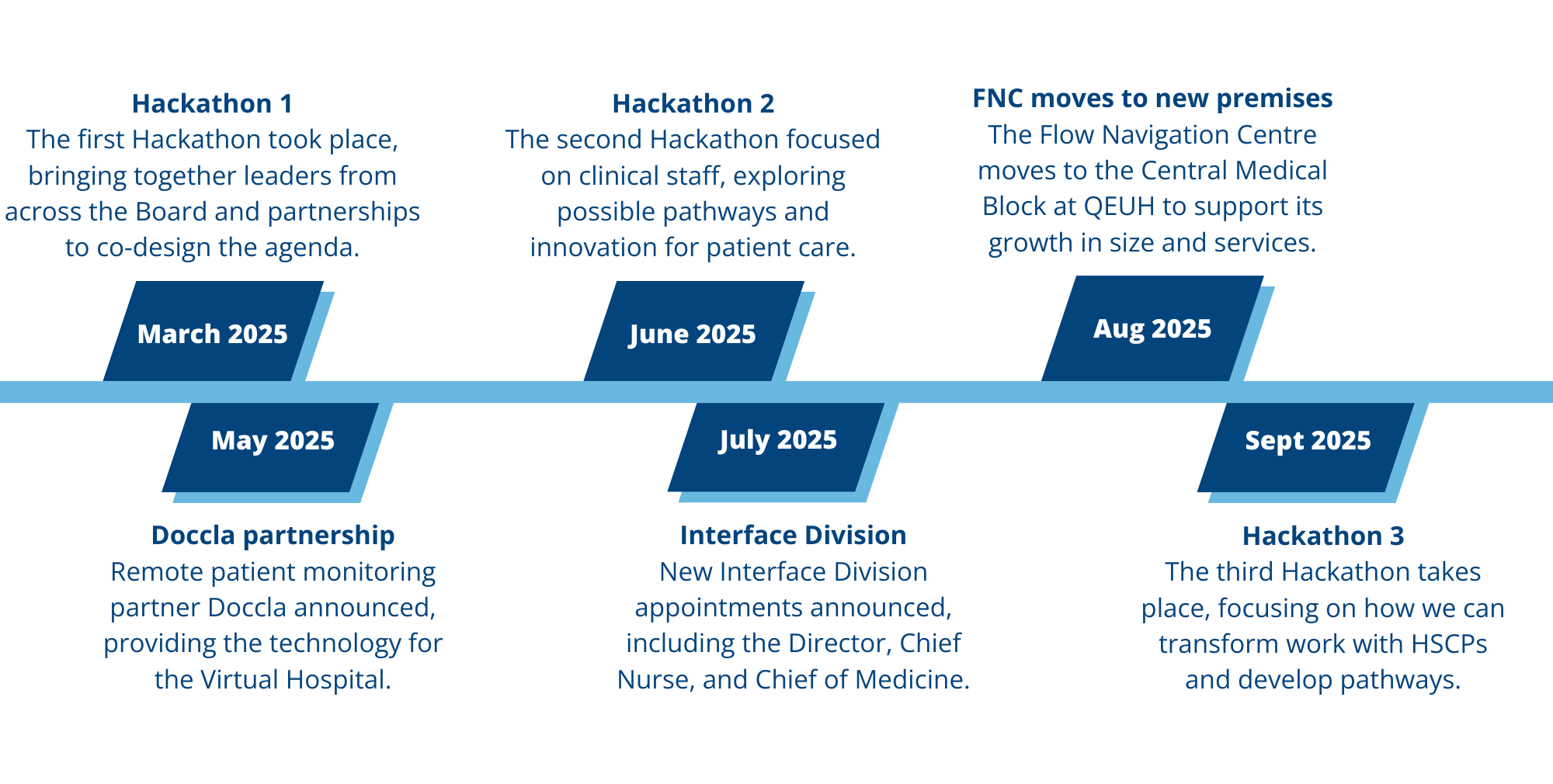 Hackathon 1
The first Hackathon took place, bringing together leaders from across the Board and partnerships to co-design the agenda.

March 2025

Hackathon 2
The second Hackathon focused on clinical staff, exploring possible pathways and innovation for patient care.

June 2025

FNC moves to new premises
The Flow Navigation Centre moves to the Central Medical Block at QEUH to support its growth in size and services.

Aug 2025

May 2025

Doccla partnership
Remote patient monitoring partner Doccla announced, providing the technology for the Virtual Hospital.

July 2025

Interface Division
New Interface Division appointments announced, including the Director, Chief Nurse, and Chief of Medicine.

Sept 2025

Hackathon 3
The third Hackathon takes place, focusing on how we can transform work with HSCPs and develop pathways.